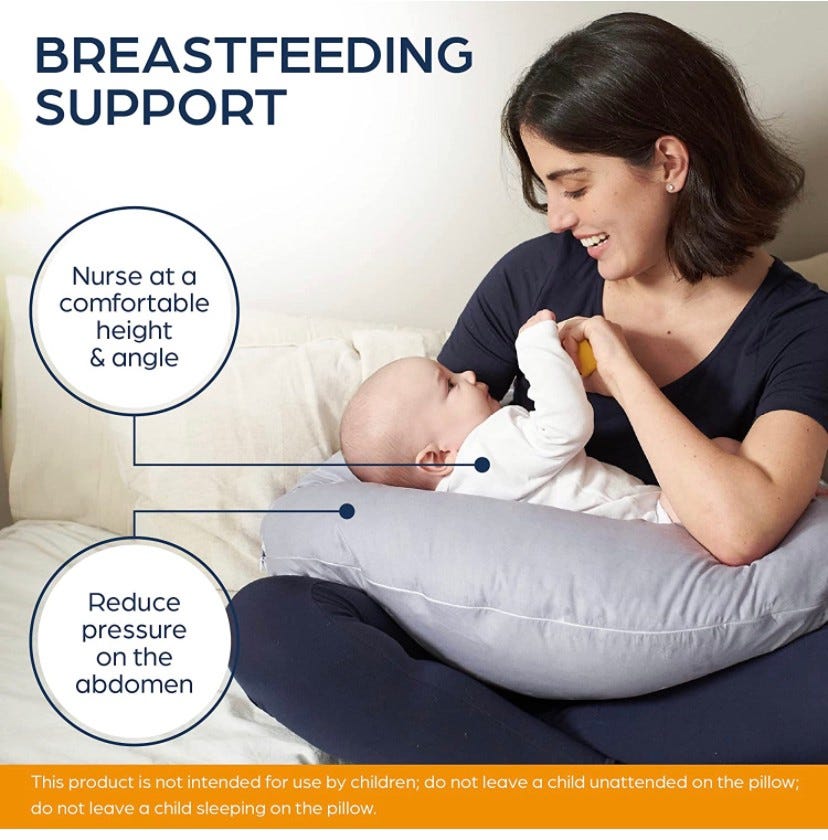 BREASTFEEDING SUPPORT

Nurse at a comfortable height & angle

Reduce pressure on the abdomen

This product is not intended for use by children; do not leave a child unattended on the pillow; do not leave a child sleeping on the pillow.